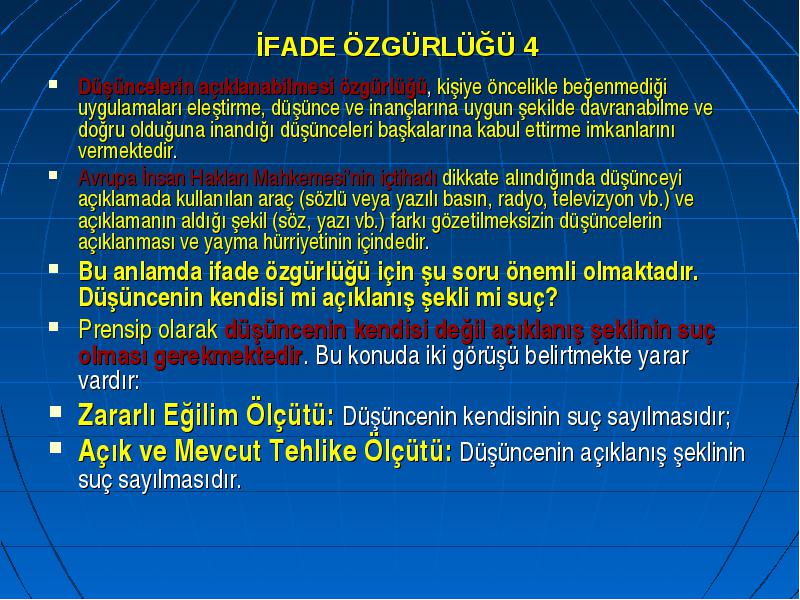 İFADE ÖZGÜRLÜĞÜ 4

▪ Düşüncelerin açıklanabilmesi özgürlüğü, kişiye öncelikle beğenmediği uygulamaları eleştirme, düşünce ve inançlarına uygun şekilde davranabilme ve doğru olduğuna inandığı düşünceleri başkalarına kabul ettirme imkanlarını vermektedir.

▪ Avrupa İnsan Hakları Mahkemesi'nin içtihadı dikkate alındığında düşünceyi açıklamada kullanılan araç (sözlü veya yazılı basın, radyo, televizyon vb.) ve açıklamanın aldığı şekil (söz, yazı vb.) farkı gözetilmeksizin düşüncelerin açıklanması ve yayma hürriyetinin içindedir.

▪ Bu anlamda ifade özgürlüğü için şu soru önemli olmaktadır. Düşüncenin kendisi mi açıklanış şekli mi suç?

▪ Prensip olarak düşüncenin kendisi değil açıklanış şeklinin suç olması gerekmektedir. Bu konuda iki görüşü belirtmekte yarar vardır:

▪ Zararlı Eğilim Ölçütü: Düşüncenin kendisinin suç sayılmasıdır;

▪ Açık ve Mevcut Tehlike Ölçütü: Düşüncenin açıklanış şeklinin suç sayılmasıdır.